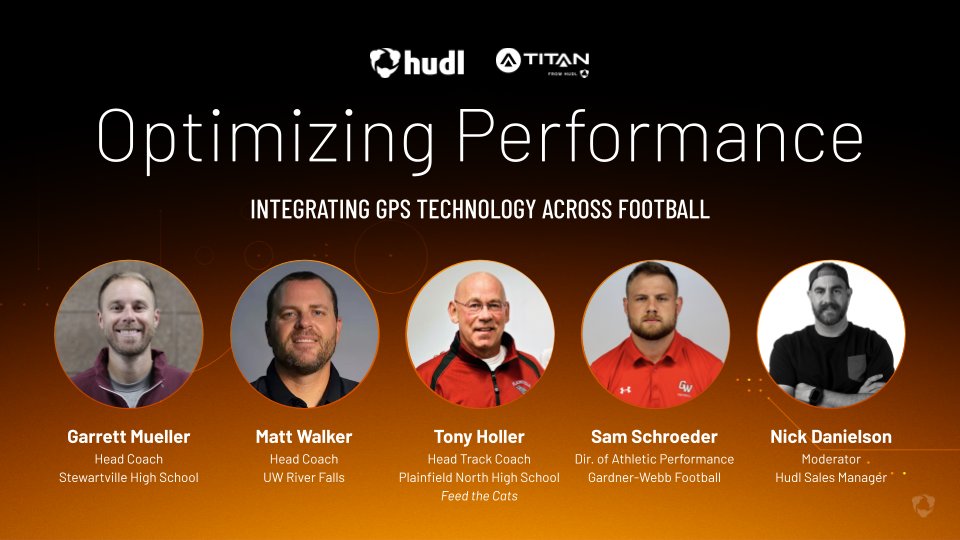 hudl TITAN FROM HUDL

Optimizing Performance

INTEGRATING GPS TECHNOLOGY ACROSS FOOTBALL

Garrett Mueller
Head Coach
Stewartville High School

Matt Walker
Head Coach
UW River Falls

Tony Holler
Head Track Coach
Plainfield North High School
Feed the Cats

Sam Schroeder
Dir. of Athletic Performance
Gardner-Webb Football

Nick Danielson
Moderator
Hudl Sales Manager